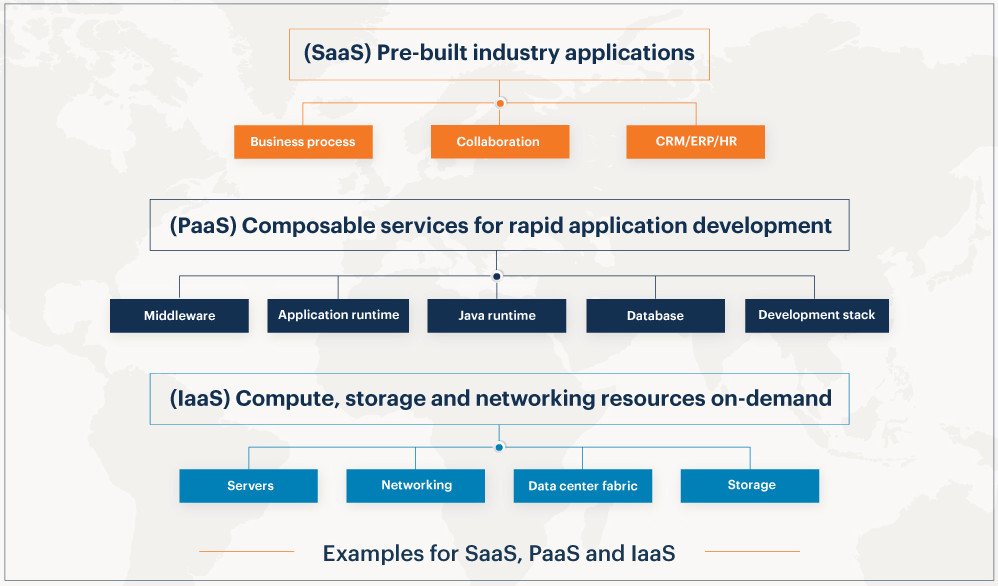 (SaaS) Pre-built industry applications

Business process

Collaboration

CRM/ERP/HR

(PaaS) Composable services for rapid application development

Middleware

Application runtime

Java runtime

Database

Development stack

(IaaS) Compute, storage and networking resources on-demand

Servers

Networking

Data center fabric

Storage

Examples for SaaS, PaaS and IaaS